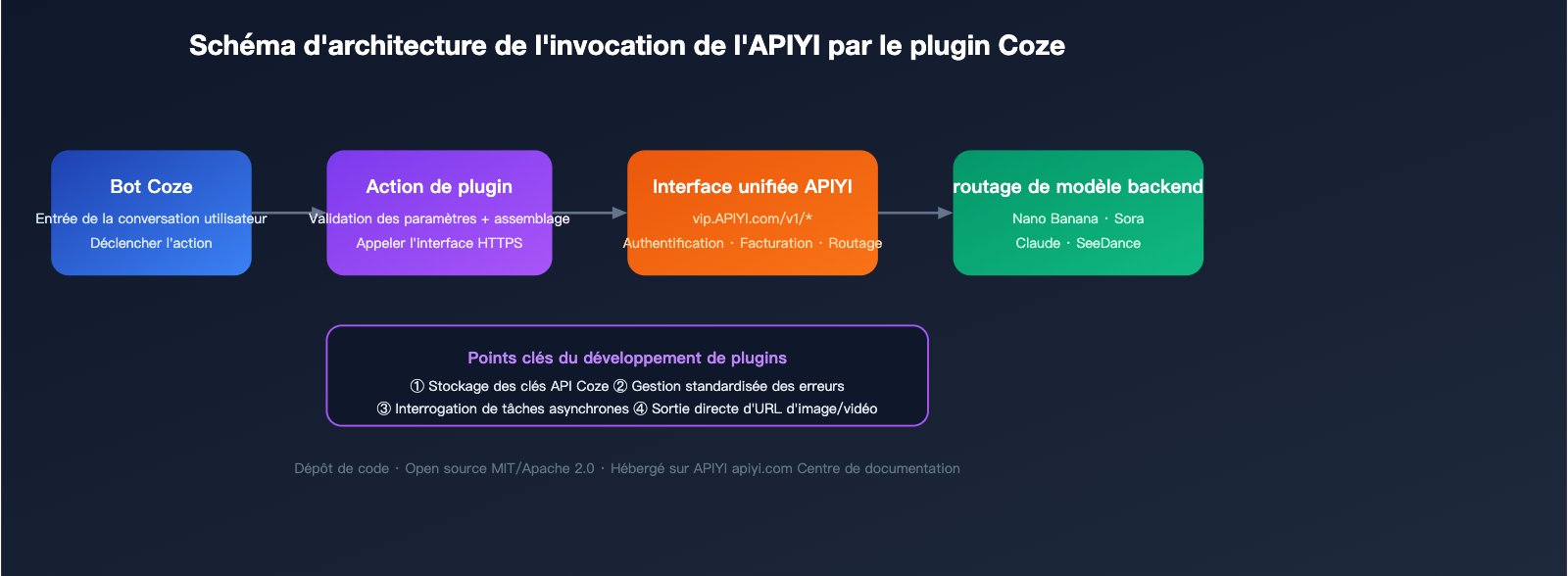 Schéma d'architecture de l'invocation de l'APIYI par le plugin Coze

Bot Coze
Entrée de la conversation utilisateur
Déclencher l'action

Action de plugin
Validation des paramètres + assemblage
Appeler l'interface HTTPS

Interface unifiée APIYI
vip.APIYI.com/v1/*
Authentification · Facturation · Routage

routage de modèle backend
Nano Banana · Sora
Claude · SeeDance

Points clés du développement de plugins
① Stockage des clés API Coze ② Gestion standardisée des erreurs
③ Interrogation de tâches asynchrones ④ Sortie directe d'URL d'image/vidéo

Dépôt de code · Open source MIT/Apache 2.0 · Hébergé sur APIYI apiyi.com Centre de documentation